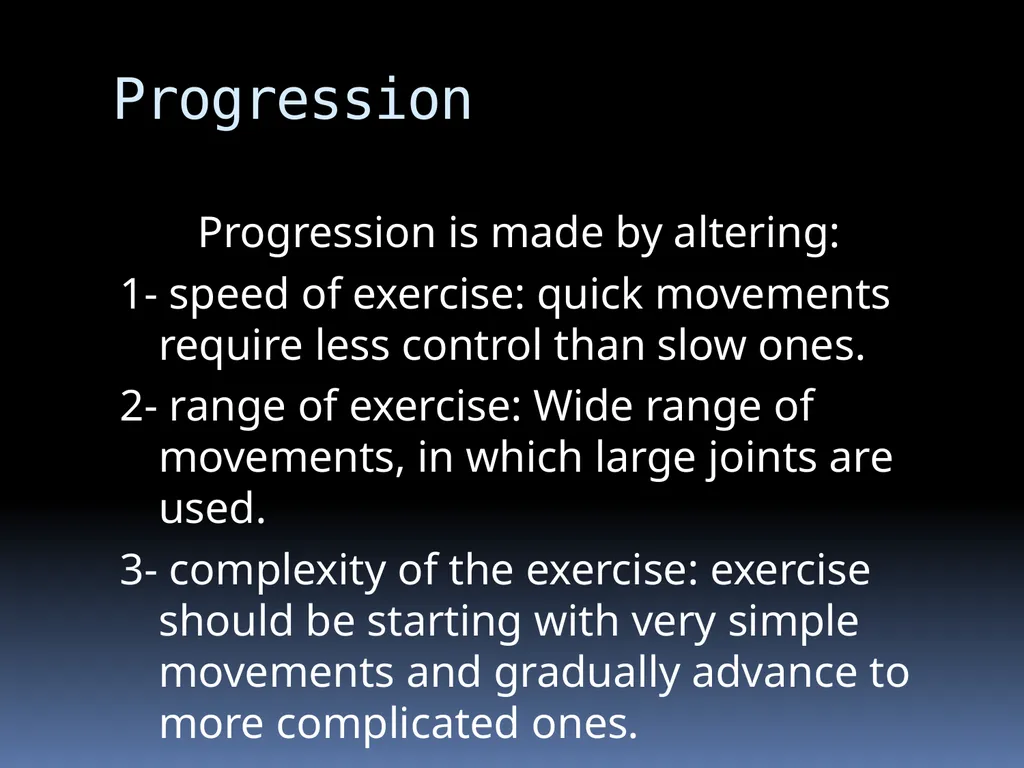 Progression

Progression is made by altering:

1- speed of exercise: quick movements require less control than slow ones.

2- range of exercise: Wide range of movements, in which large joints are used.

3- complexity of the exercise: exercise should be starting with very simple movements and gradually advance to more complicated ones.